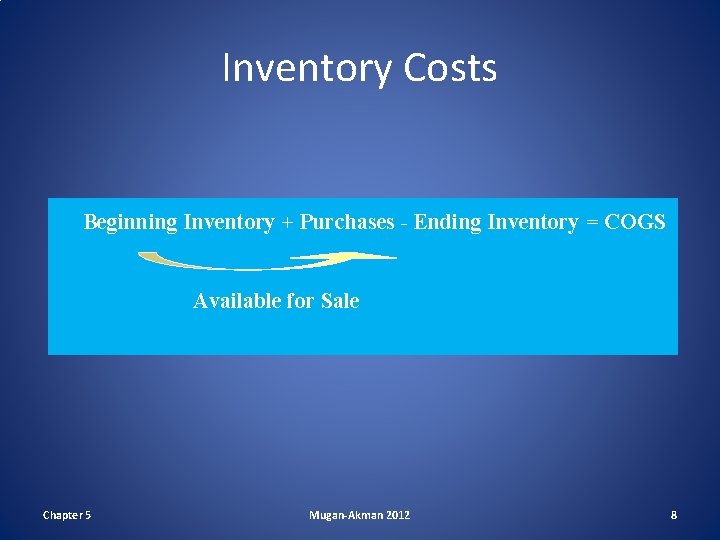 Inventory Costs

Beginning Inventory + Purchases - Ending Inventory = COGS

Available for Sale

Chapter 5

Mugan-Akman 2012

8